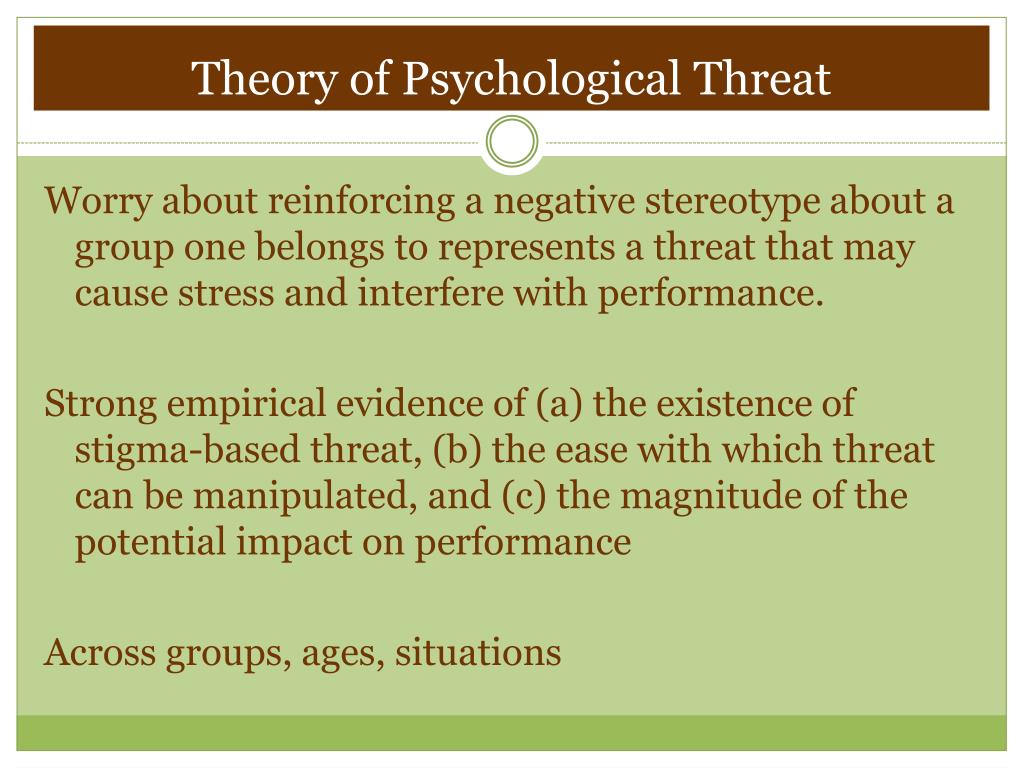 Theory of Psychological Threat

Worry about reinforcing a negative stereotype about a group one belongs to represents a threat that may cause stress and interfere with performance.

Strong empirical evidence of (a) the existence of stigma-based threat, (b) the ease with which threat can be manipulated, and (c) the magnitude of the potential impact on performance

Across groups, ages, situations